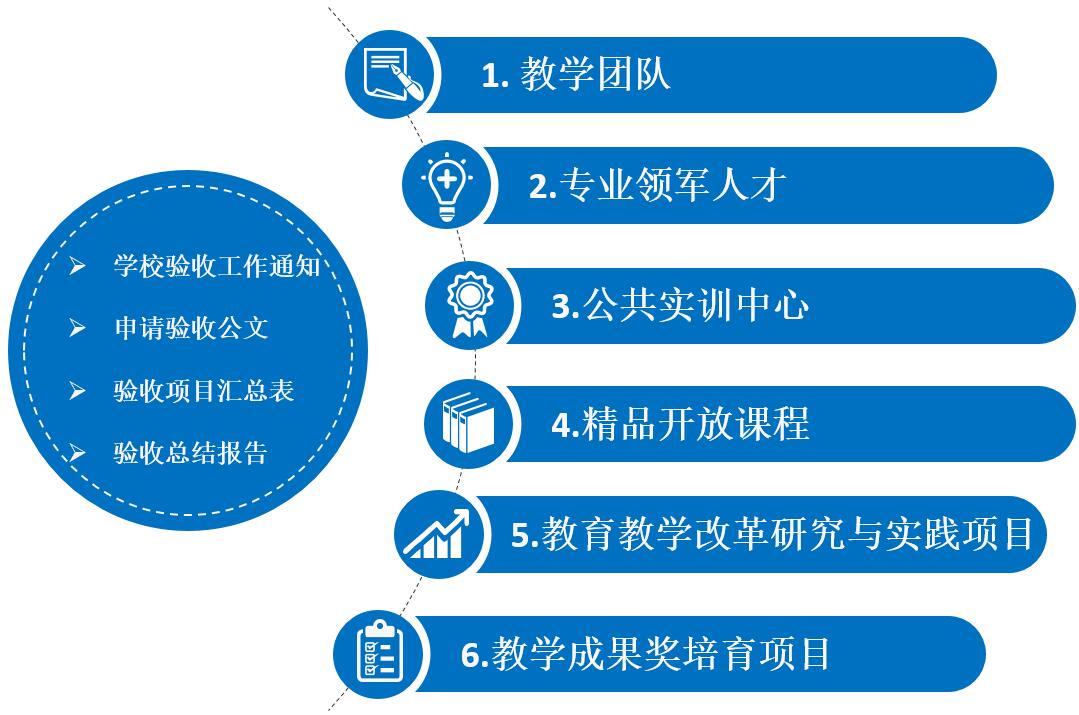 ➢ 学校验收工作通知
➢ 申请验收公文
➢ 验收项目汇总表
➢ 验收总结报告

1. 教学团队
2.专业领军人才
3.公共实训中心
4.精品开放课程
5.教育教学改革研究与实践项目
6.教学成果奖培育项目